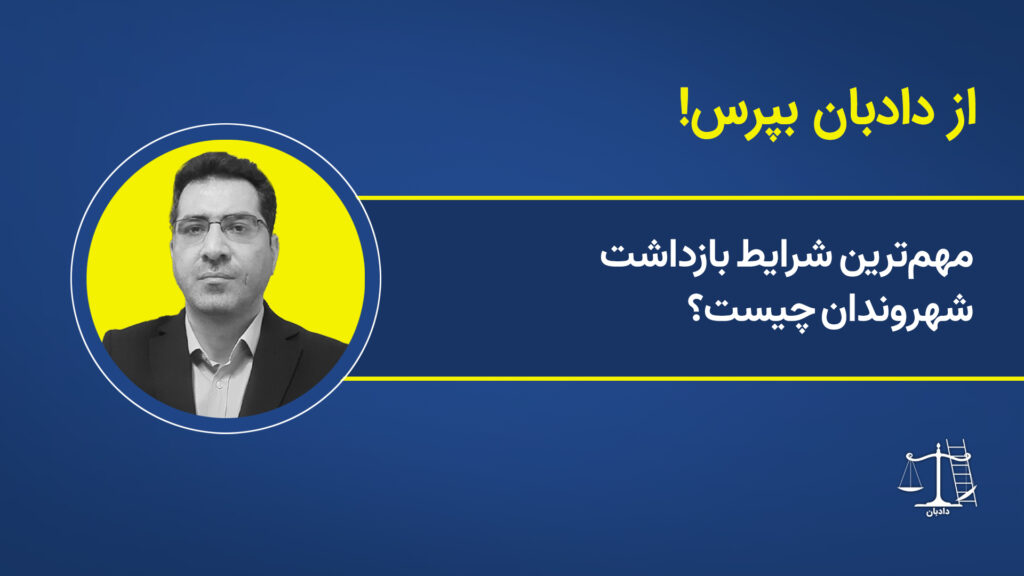 از دادبان بپرس!

مهم‌ترین شرایط بازداشت شهروندان چیست؟

دادبان